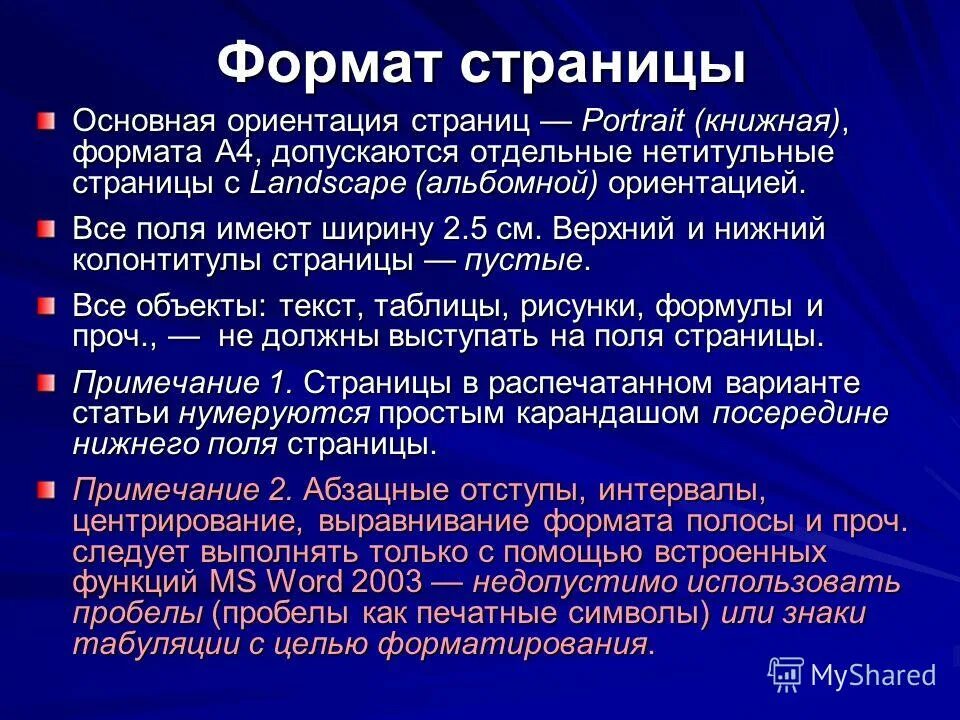 Формат страницы

Основная ориентация страниц — Portrait (книжная), формата А4, допускаются отдельные нетитульные страницы с Landscape (альбомной) ориентацией.

Все поля имеют ширину 2.5 см. Верхний и нижний колонтитулы страницы — пустые.

Все объекты: текст, таблицы, рисунки, формулы и проч., — не должны выступать на поля страницы.

Примечание 1. Страницы в распечатанном варианте статьи нумеруются простым карандашом посередине нижнего поля страницы.

Примечание 2. Абзацные отступы, интервалы, центрирование, выравнивание формата полосы и проч. следует выполнять только с помощью встроенных функций MS Word 2003 — недопустимо использовать пробелы (пробелы как печатные символы) или знаки табуляции с целью форматирования.

MyShared